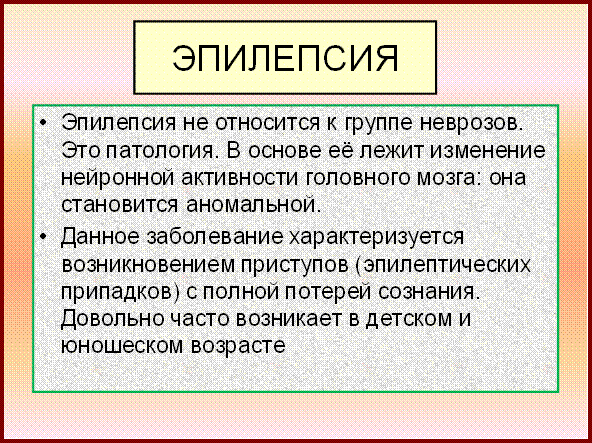 ЭПИЛЕПСИЯ

• Эпилепсия не относится к группе неврозов. Это патология. В основе её лежит изменение нейронной активности головного мозга: она становится аномальной.
• Данное заболевание характеризуется возникновением приступов (эпилептических припадков) с полной потерей сознания. Довольно часто возникает в детском и юношеском возрасте